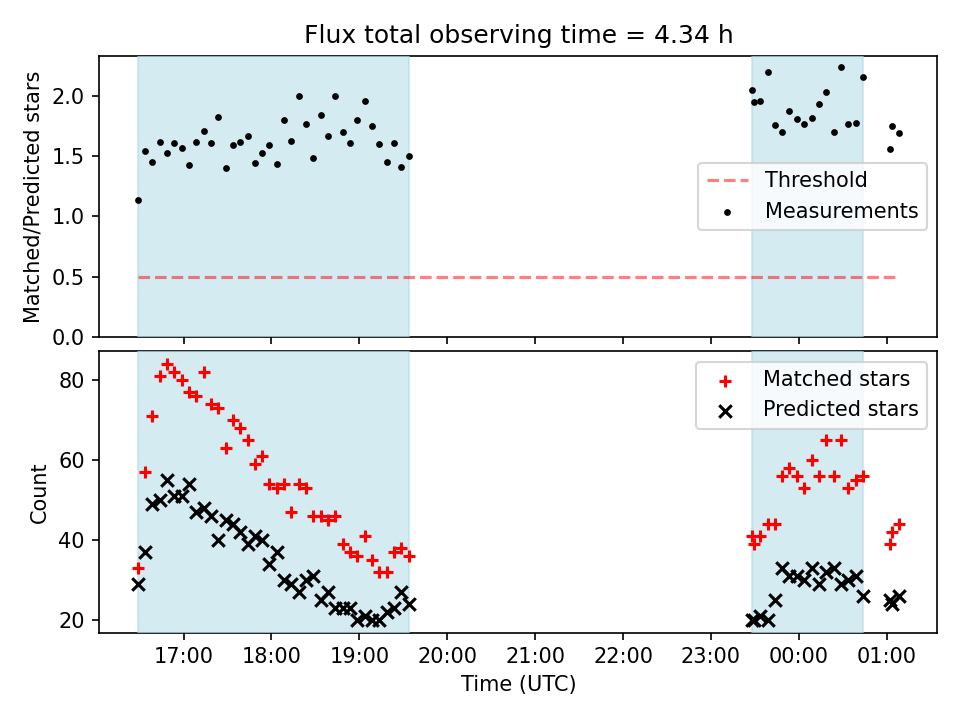 Flux total observing time = 4.34 h

Matched/Predicted stars

2.0
1.5
1.0
0.5
0.0

Threshold
Measurements

Count

80
60
40
20

Matched stars
Predicted stars

17:00 18:00 19:00 20:00 21:00 22:00 23:00 00:00 01:00

Time (UTC)